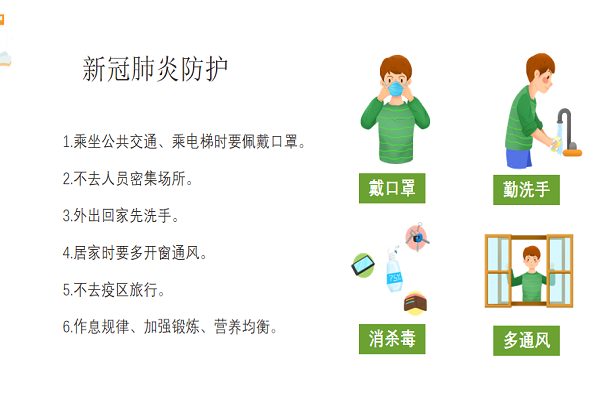 新冠肺炎防护

1.乘坐公共交通、乘电梯时要佩戴口罩。

2.不去人员密集场所。

3.外出回家先洗手。

4.居家时要多开窗通风。

5.不去疫区旅行。

6.作息规律、加强锻炼、营养均衡。

戴口罩

勤洗手

75%

消杀毒

多通风